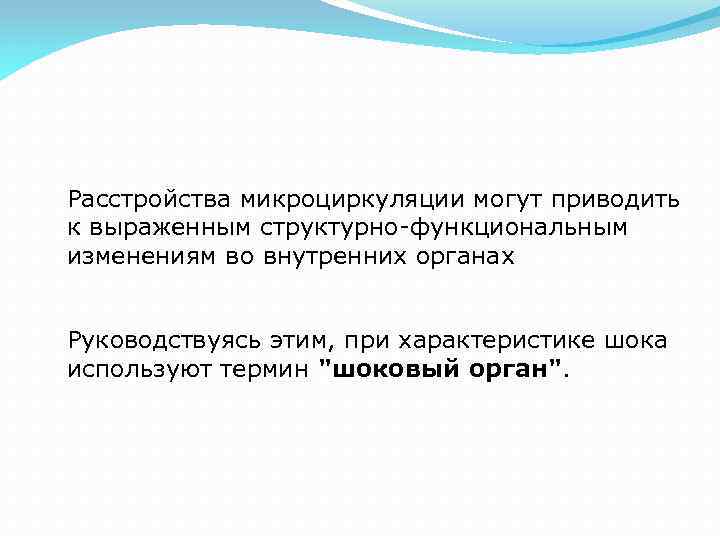 Расстройства микроциркуляции могут приводить к выраженным структурно-функциональным изменениям во внутренних органах

Руководствуясь этим, при характеристике шока используют термин "шоковый орган".